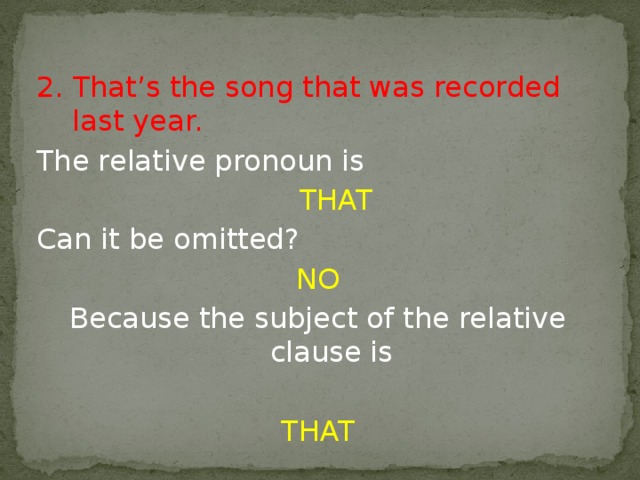 2. That’s the song that was recorded last year.

The relative pronoun is

THAT

Can it be omitted?

NO

Because the subject of the relative clause is

THAT